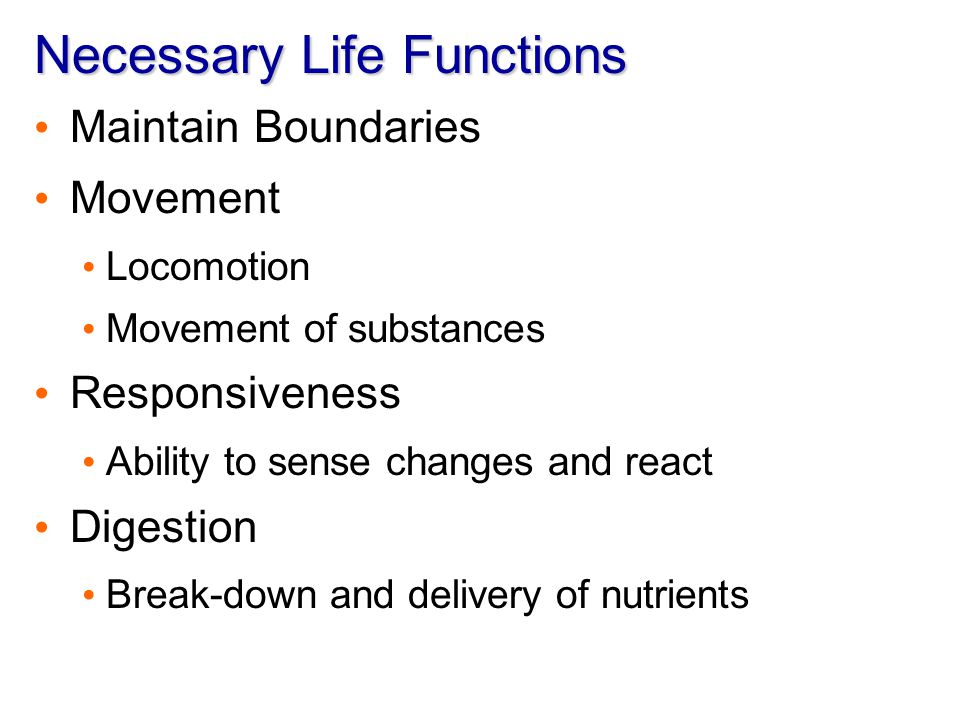 Necessary Life Functions

• Maintain Boundaries
• Movement
  • Locomotion
  • Movement of substances
• Responsiveness
  • Ability to sense changes and react
• Digestion
  • Break-down and delivery of nutrients